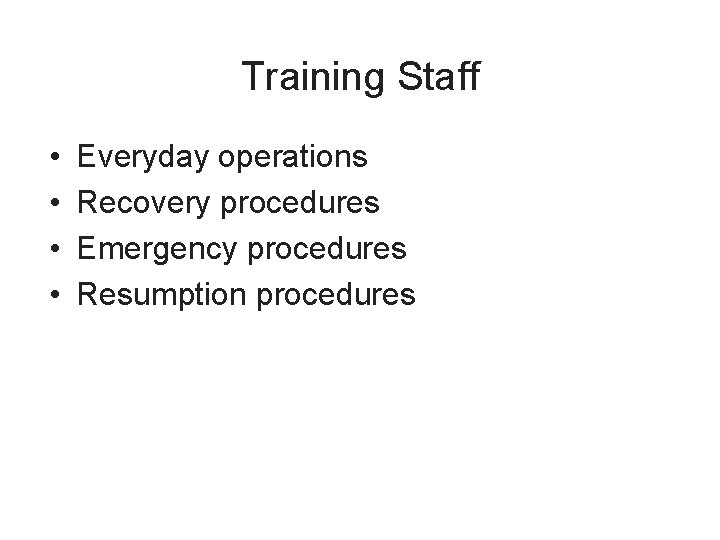 Training Staff

• Everyday operations
• Recovery procedures
• Emergency procedures
• Resumption procedures